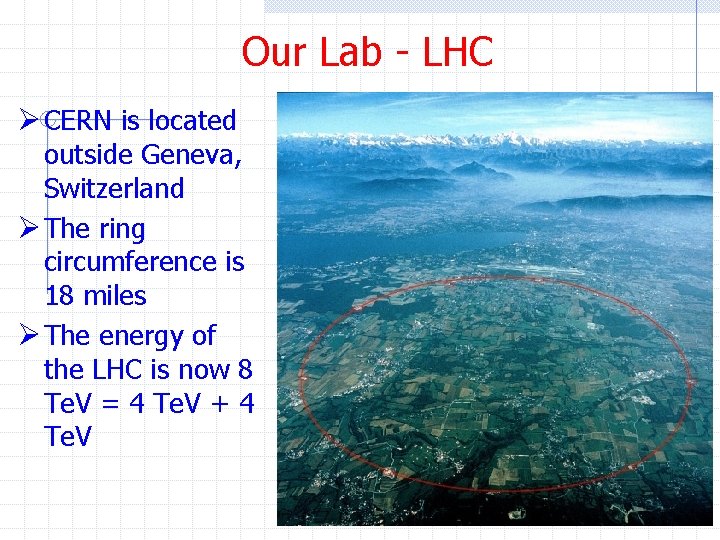 Our Lab - LHC

➢ CERN is located outside Geneva, Switzerland

➢ The ring circumference is 18 miles

➢ The energy of the LHC is now 8 TeV = 4 TeV + 4 TeV